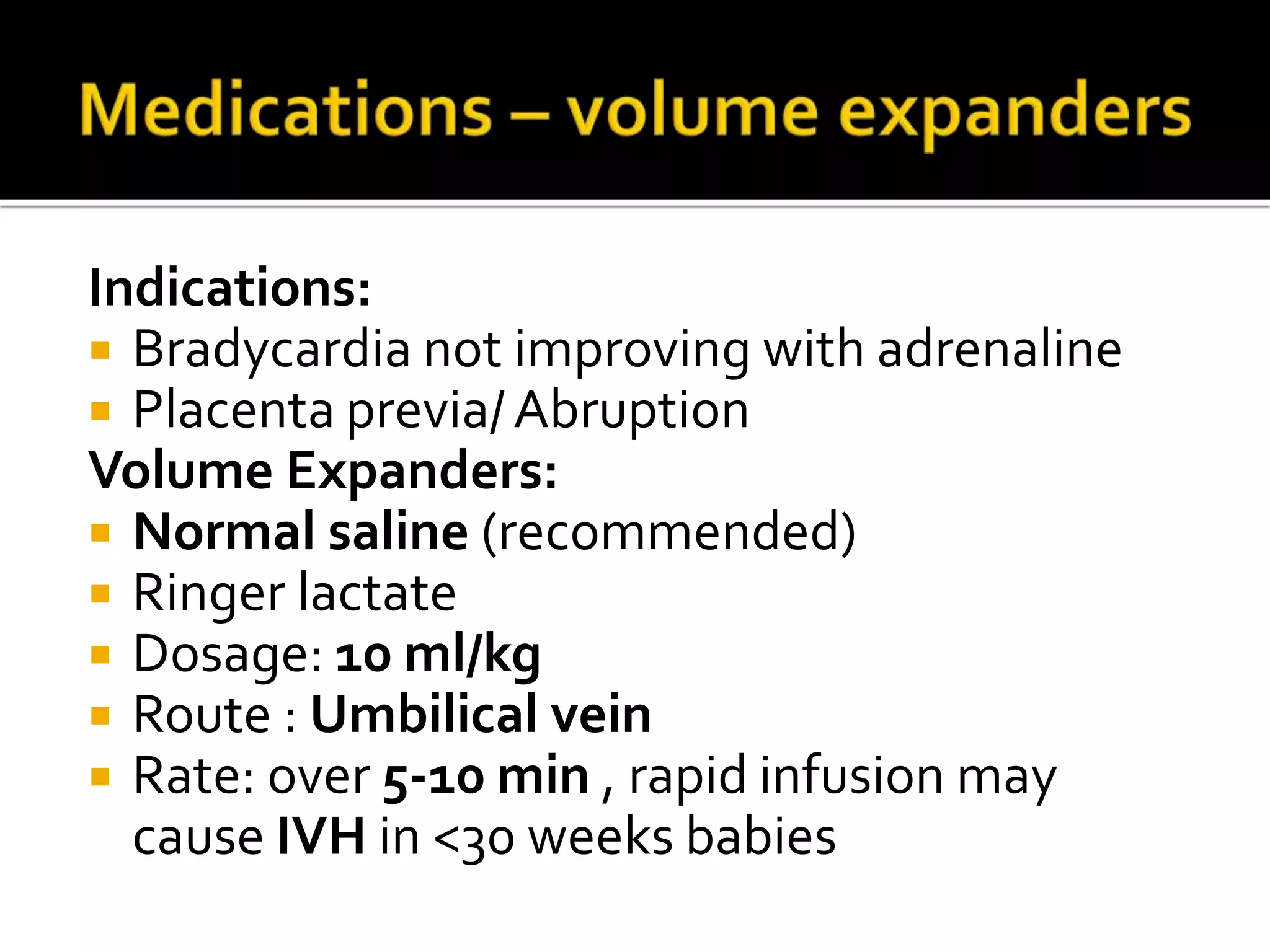 Medications – volume expanders

Indications:
- Bradycardia not improving with adrenaline
- Placenta previa/ Abruption

Volume Expanders:
- Normal saline (recommended)
- Ringer lactate
- Dosage: 10 ml/kg
- Route : Umbilical vein
- Rate: over 5-10 min , rapid infusion may cause IVH in <30 weeks babies